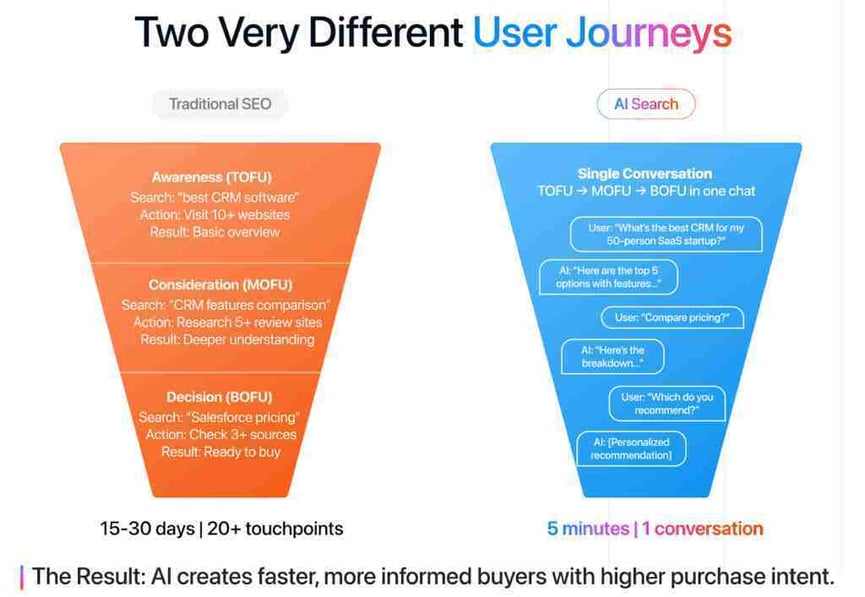 Two Very Different User Journeys

Traditional SEO

Awareness (TOFU)
Search: "best CRM software"
Action: Visit 10+ websites
Result: Basic overview

Consideration (MOFU)
Search: "CRM features comparison"
Action: Research 5+ review sites
Result: Deeper understanding

Decision (BOFU)
Search: "Salesforce pricing"
Action: Check 3+ sources
Result: Ready to buy

15-30 days | 20+ touchpoints

AI Search

Single Conversation
TOFU → MOFU → BOFU in one chat

User: "What's the best CRM for my 50-person SaaS startup?"

AI: "Here are the top 5 options with features..."

User: "Compare pricing?"

AI: "Here's the breakdown..."

User: "Which do you recommend?"

AI: [Personalized recommendation]

5 minutes | 1 conversation

The Result: AI creates faster, more informed buyers with higher purchase intent.